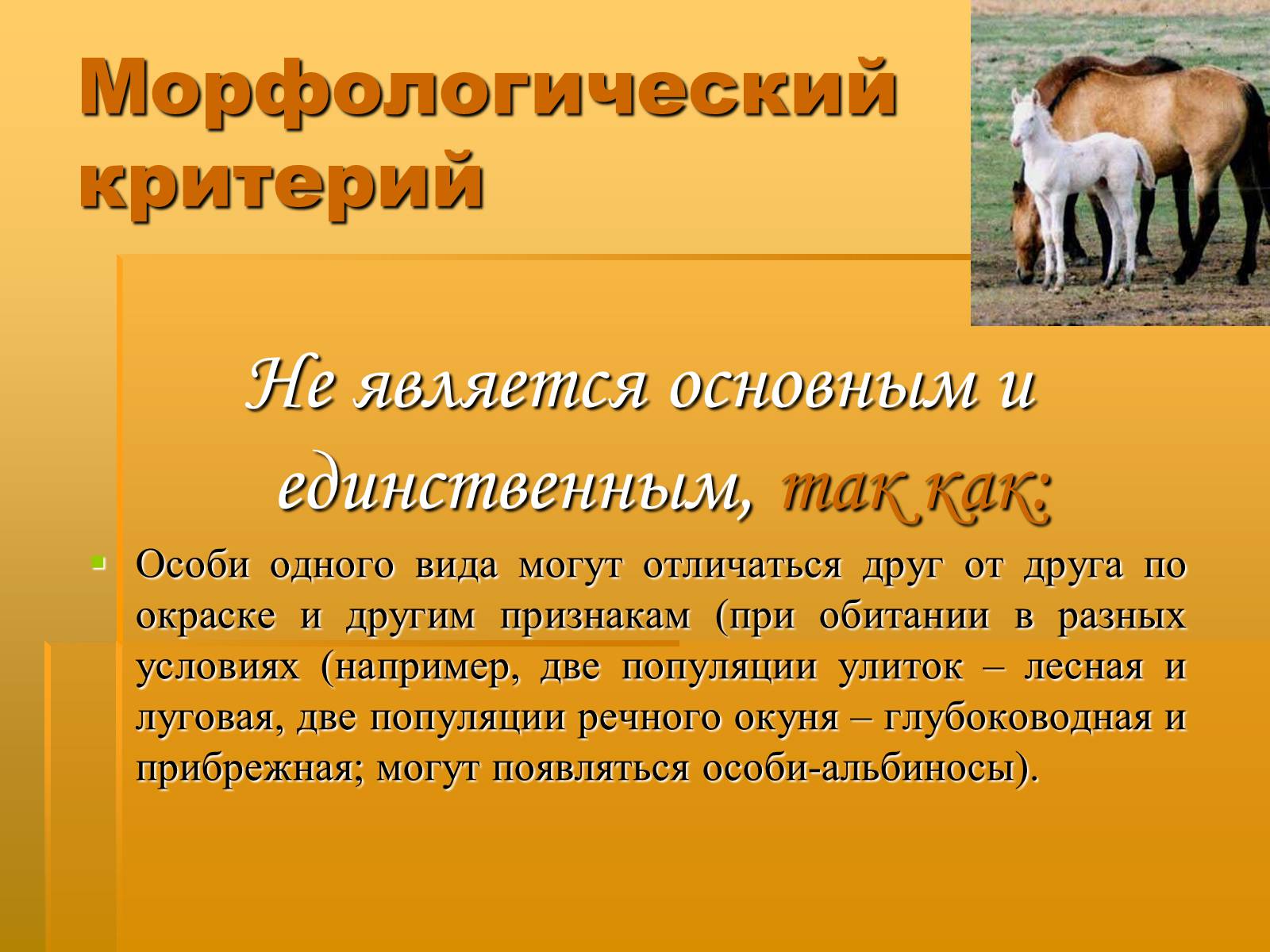 Морфологический критерий

Не является основным и единственным, так как:

Особи одного вида могут отличаться друг от друга по окраске и другим признакам (при обитании в разных условиях (например, две популяции улиток – лесная и луговая, две популяции речного окуня – глубоководная и прибрежная; могут появляться особи-альбиносы).